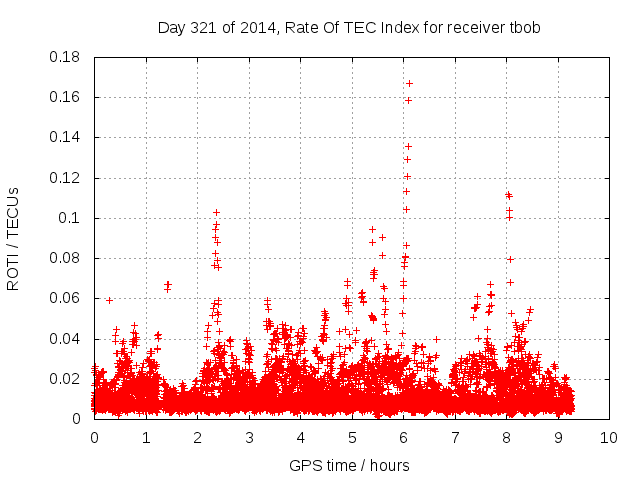 Day 321 of 2014, Rate Of TEC Index for receiver tbob

ROTI / TECUs

0.18
0.16
0.14
0.12
0.1
0.08
0.06
0.04
0.02
0

0 1 2 3 4 5 6 7 8 9 10

GPS time / hours